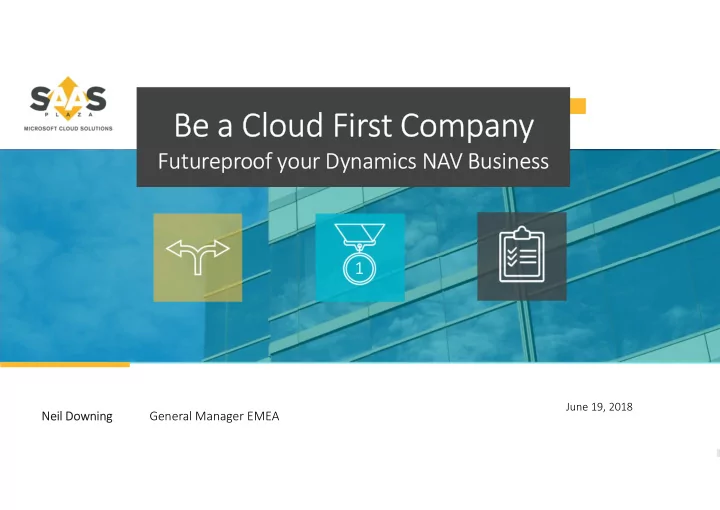 SAAS
PLAZA
MICROSOFT CLOUD SOLUTIONS

Be a Cloud First Company
Futureproof your Dynamics NAV Business

1

Neil Downing General Manager EMEA

June 19, 2018